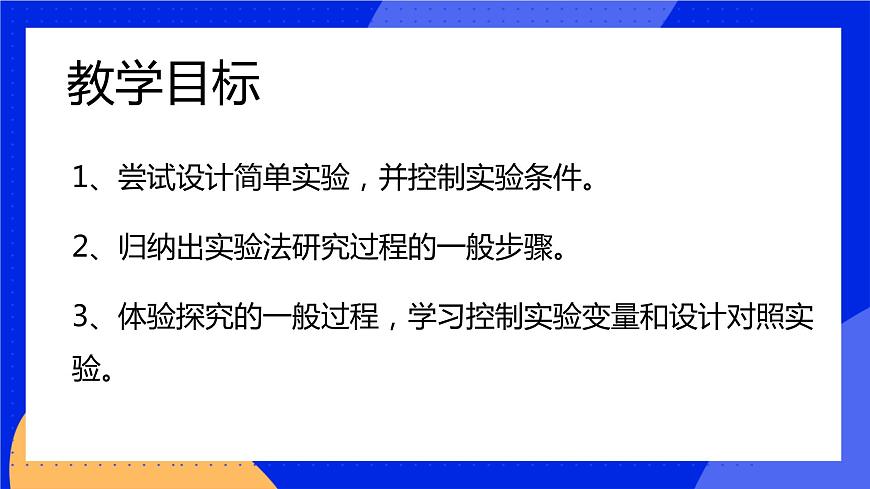 教学目标

1、尝试设计简单实验，并控制实验条件。

2、归纳出实验法研究过程的一般步骤。

3、体验探究的一般过程，学习控制实验变量和设计对照实验。